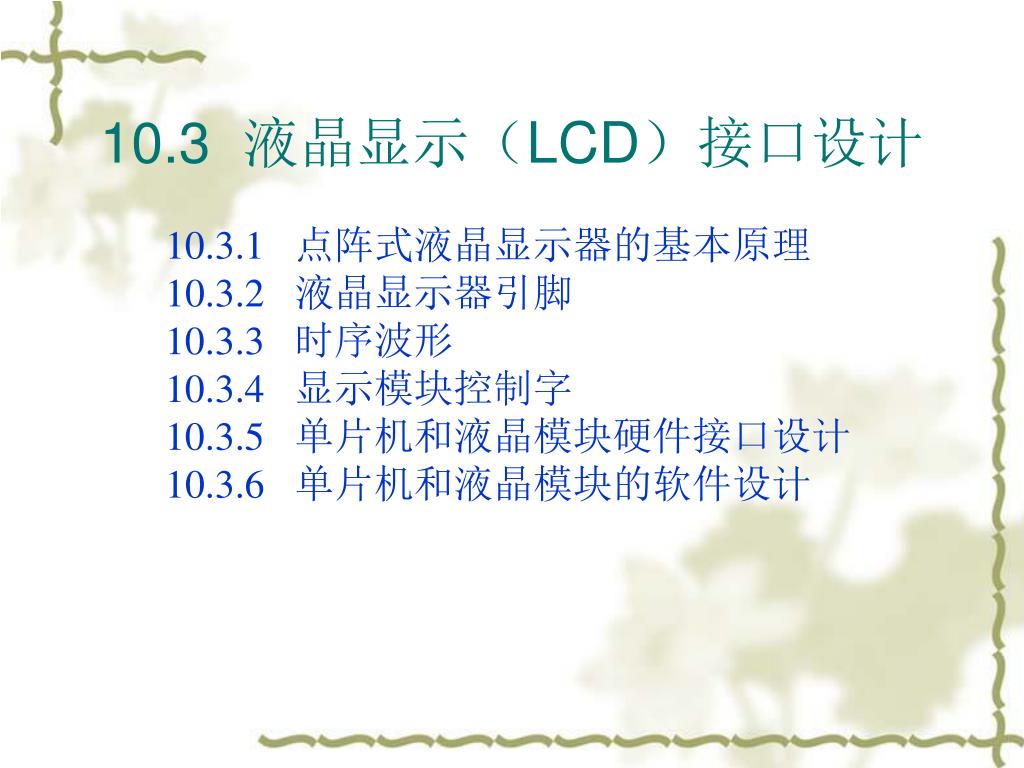 10.3 液晶显示（LCD）接口设计

10.3.1 点阵式液晶显示器的基本原理
10.3.2 液晶显示器引脚
10.3.3 时序波形
10.3.4 显示模块控制字
10.3.5 单片机和液晶模块硬件接口设计
10.3.6 单片机和液晶模块的软件设计